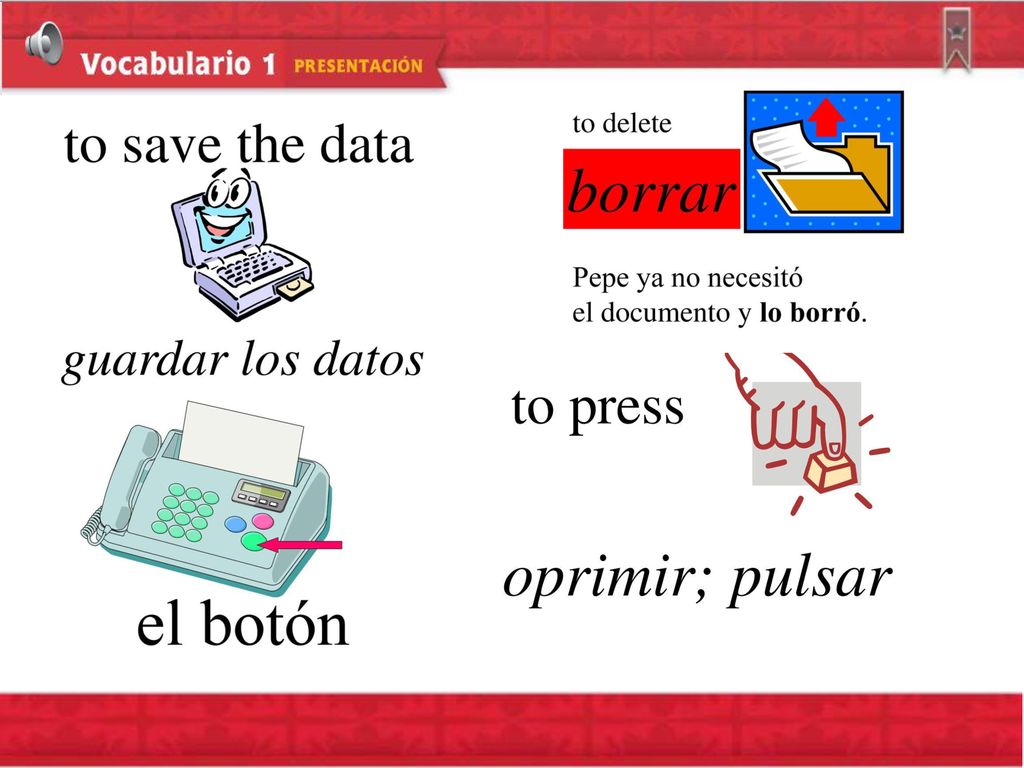 Vocabulario 1 PRESENTACIÓN

to save the data

guardar los datos

el botón

to delete

borrar

Pepe ya no necesitó el documento y lo borró.

to press

oprimir; pulsar